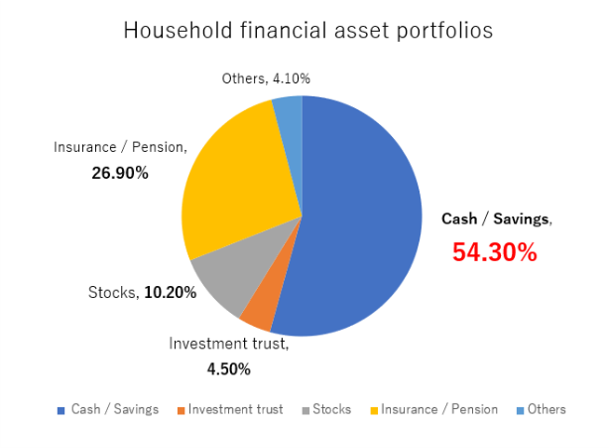 Household financial asset portfolios

Others, 4.10%

Insurance / Pension, 26.90%

Cash / Savings, 54.30%

Stocks, 10.20%

Investment trust, 4.50%

Cash / Savings  Investment trust  Stocks  Insurance / Pension  Others